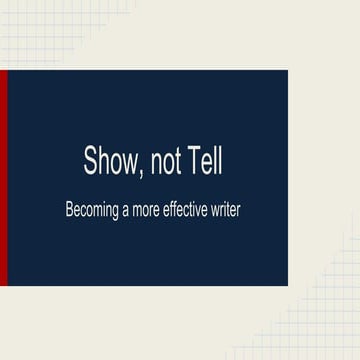 Show, not Tell

Becoming a more effective writer